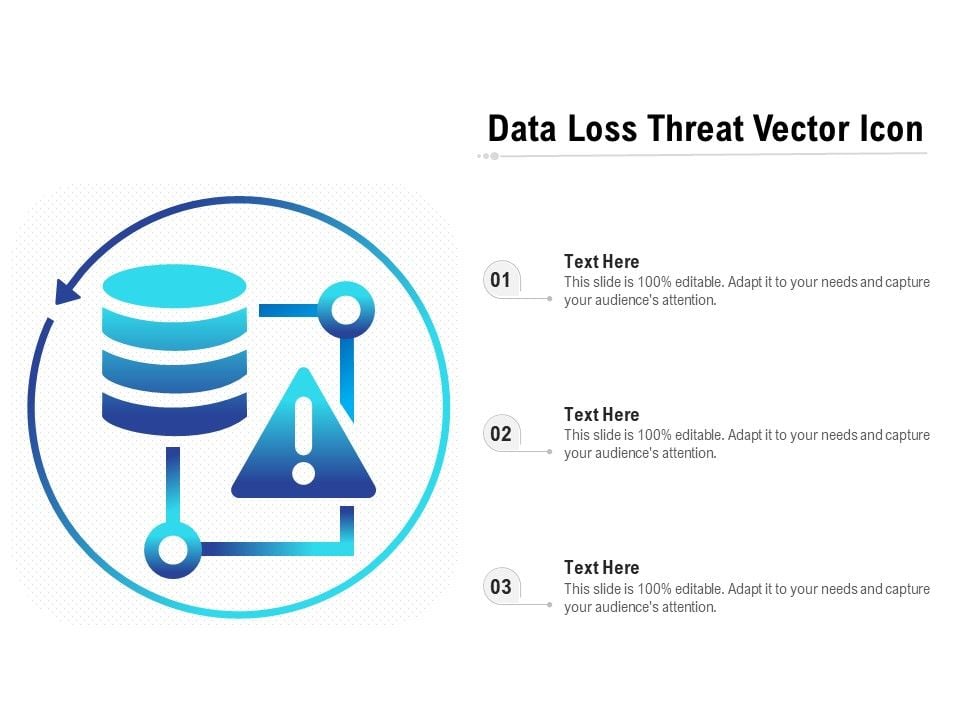 Data Loss Threat Vector Icon

01

Text Here

This slide is 100% editable. Adapt it to your needs and capture your audience's attention.

02

Text Here

This slide is 100% editable. Adapt it to your needs and capture your audience's attention.

03

Text Here

This slide is 100% editable. Adapt it to your needs and capture your audience's attention.